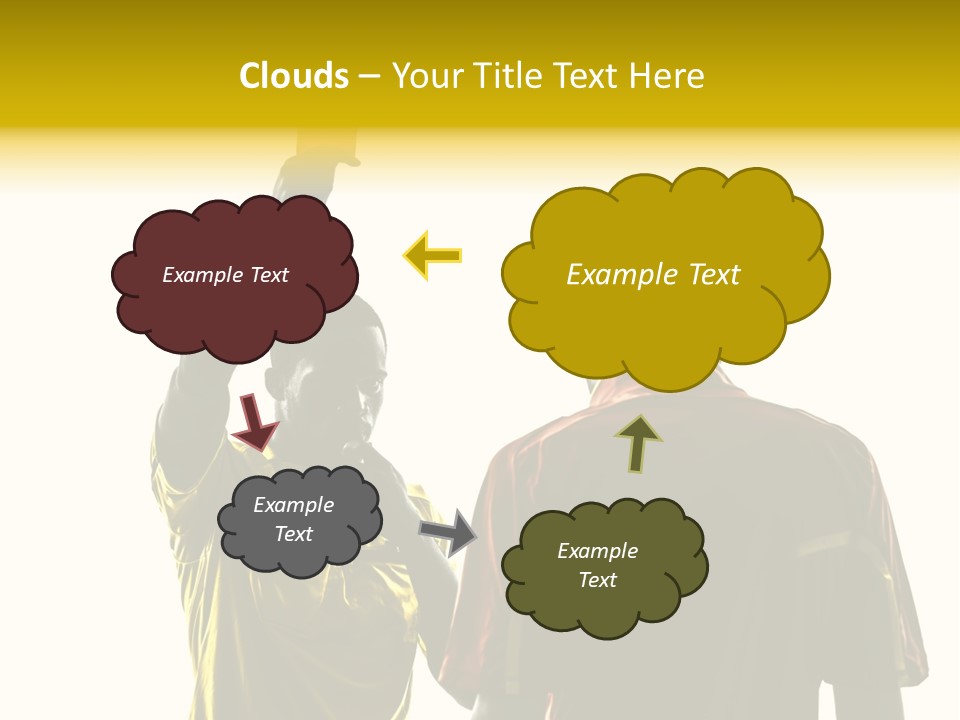 Clouds – Your Title Text Here

Example Text

Example Text

Example Text

Example Text